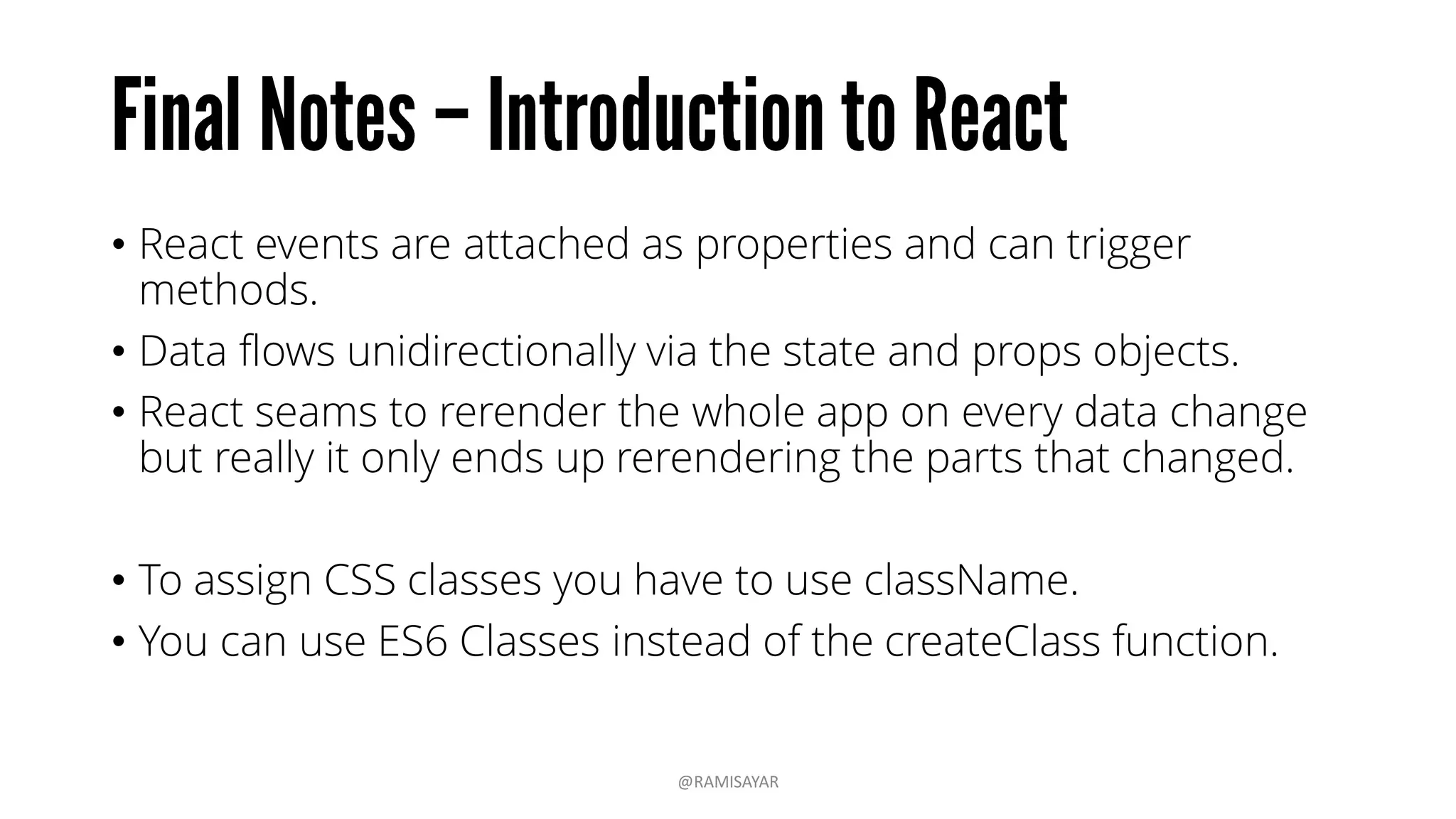 Final Notes – Introduction to React

• React events are attached as properties and can trigger methods.
• Data flows unidirectionally via the state and props objects.
• React seams to rerender the whole app on every data change but really it only ends up rerendering the parts that changed.

• To assign CSS classes you have to use className.
• You can use ES6 Classes instead of the createClass function.

@RAMISAYAR